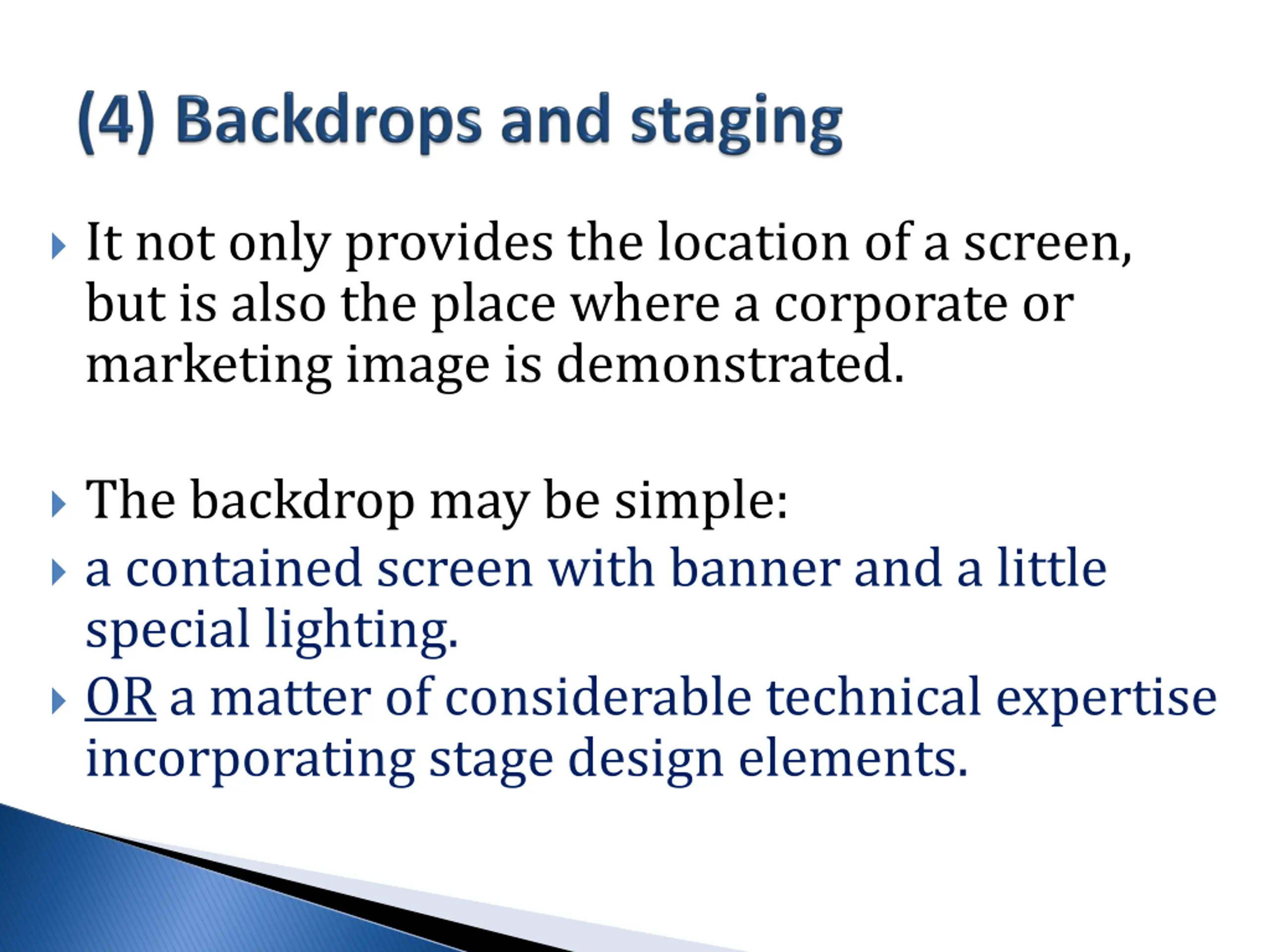 (4) Backdrops and staging

It not only provides the location of a screen, but is also the place where a corporate or marketing image is demonstrated.

The backdrop may be simple:

a contained screen with banner and a little special lighting.

OR a matter of considerable technical expertise incorporating stage design elements.